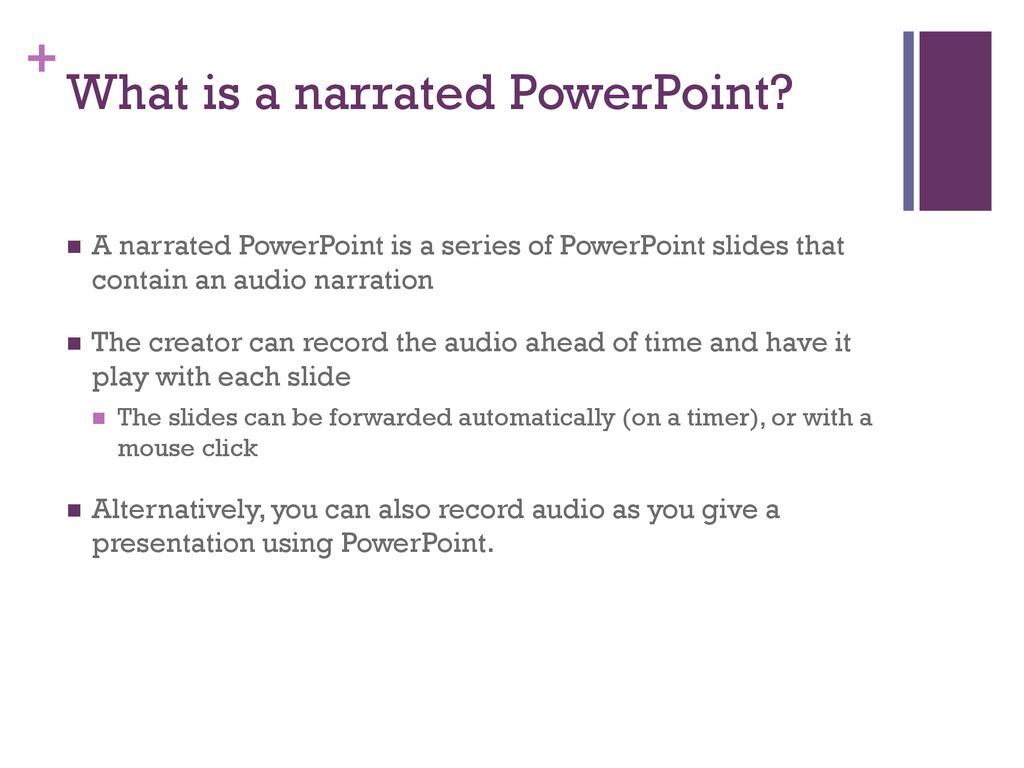 +
What is a narrated PowerPoint?

A narrated PowerPoint is a series of PowerPoint slides that contain an audio narration

The creator can record the audio ahead of time and have it play with each slide

The slides can be forwarded automatically (on a timer), or with a mouse click

Alternatively, you can also record audio as you give a presentation using PowerPoint.